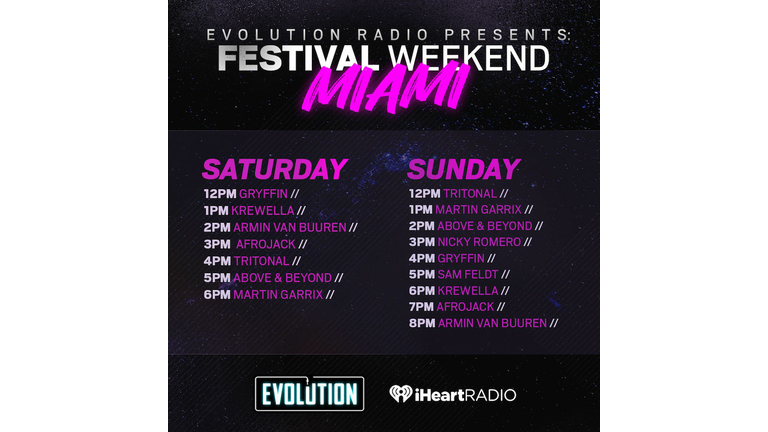 EVOLUTION RADIO PRESENTS:
FESTIVAL WEEKEND
MIAMI

SATURDAY
12PM GRYFFIN //
1PM KREWELLA //
2PM ARMIN VAN BUUREN //
3PM AFROJACK //
4PM TRITONAL //
5PM ABOVE & BEYOND //
6PM MARTIN GARRIX //

SUNDAY
12PM TRITONAL //
1PM MARTIN GARRIX //
2PM ABOVE & BEYOND //
3PM NICKY ROMERO //
4PM GRYFFIN //
5PM SAM FELDT //
6PM KREWELLA //
7PM AFROJACK //
8PM ARMIN VAN BUUREN //

EVOLUTION
iHeartRADIO